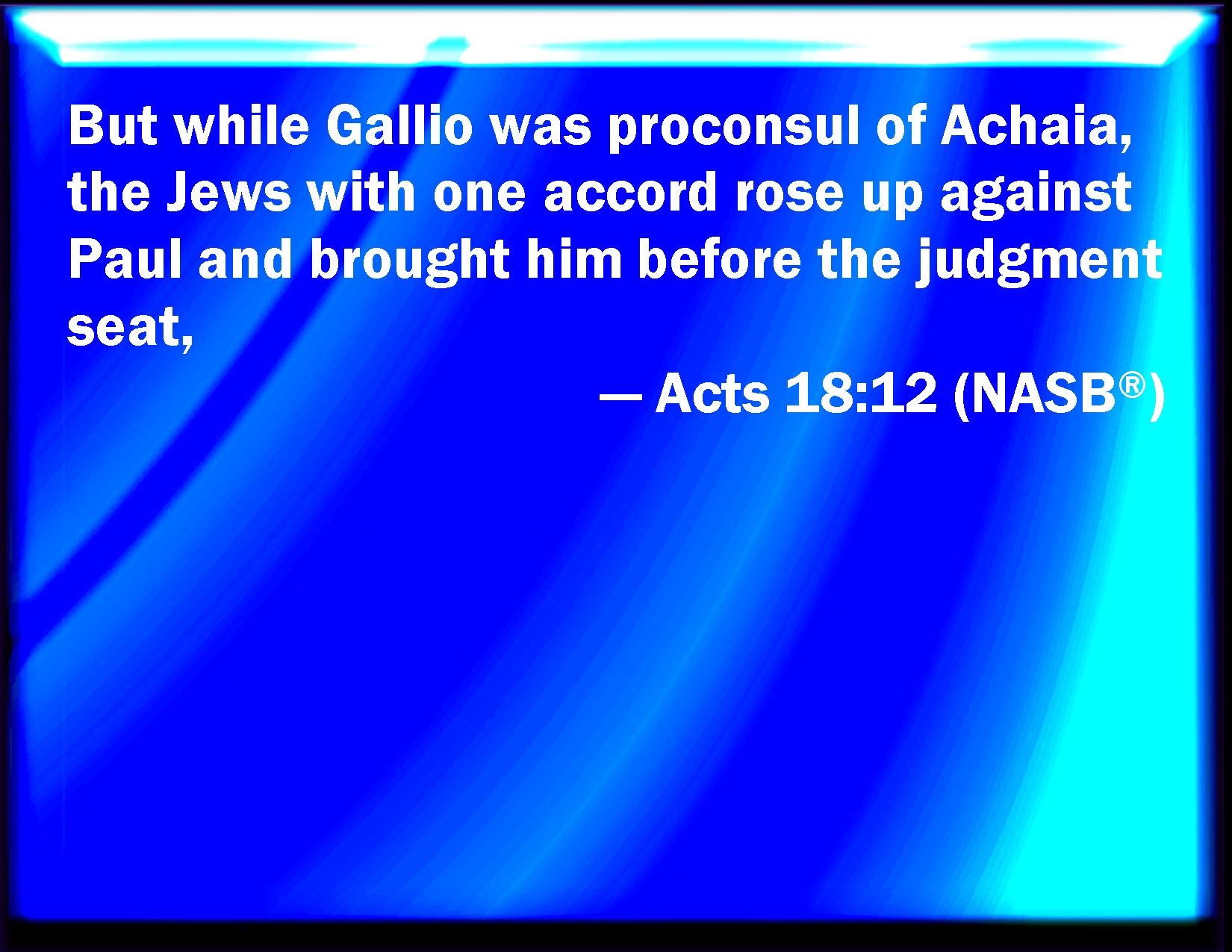 But while Gallio was proconsul of Achaia, the Jews with one accord rose up against Paul and brought him before the judgment seat,

— Acts 18:12 (NASB®)